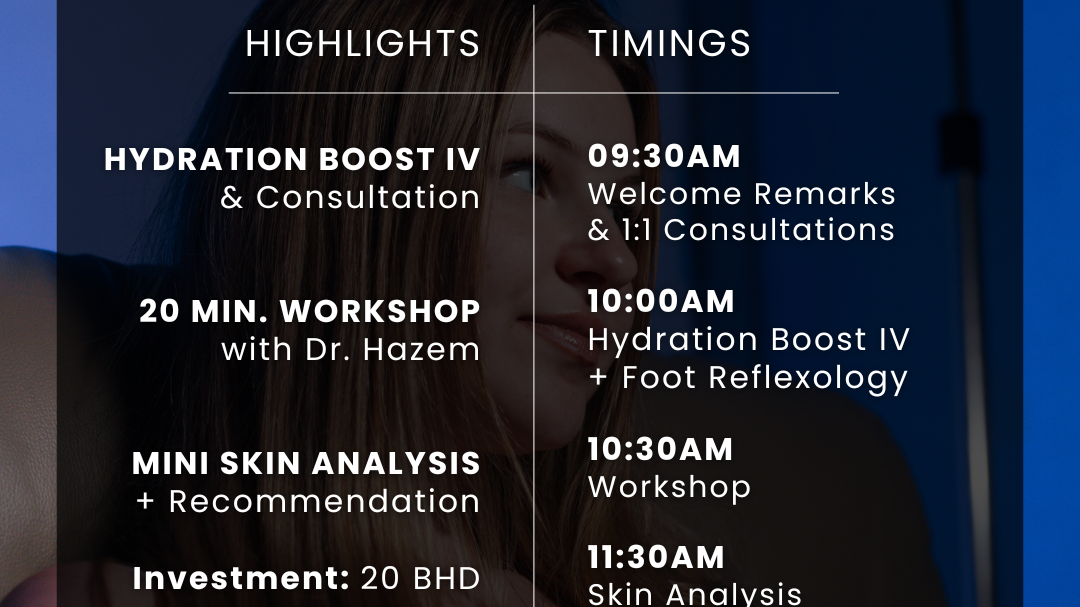 HIGHLIGHTS

HYDRATION BOOST IV
& Consultation

20 MIN. WORKSHOP
with Dr. Hazem

MINI SKIN ANALYSIS
+ Recommendation

Investment: 20 BHD

TIMINGS

09:30AM
Welcome Remarks
& 1:1 Consultations

10:00AM
Hydration Boost IV
+ Foot Reflexology

10:30AM
Workshop

11:30AM
Skin Analysis